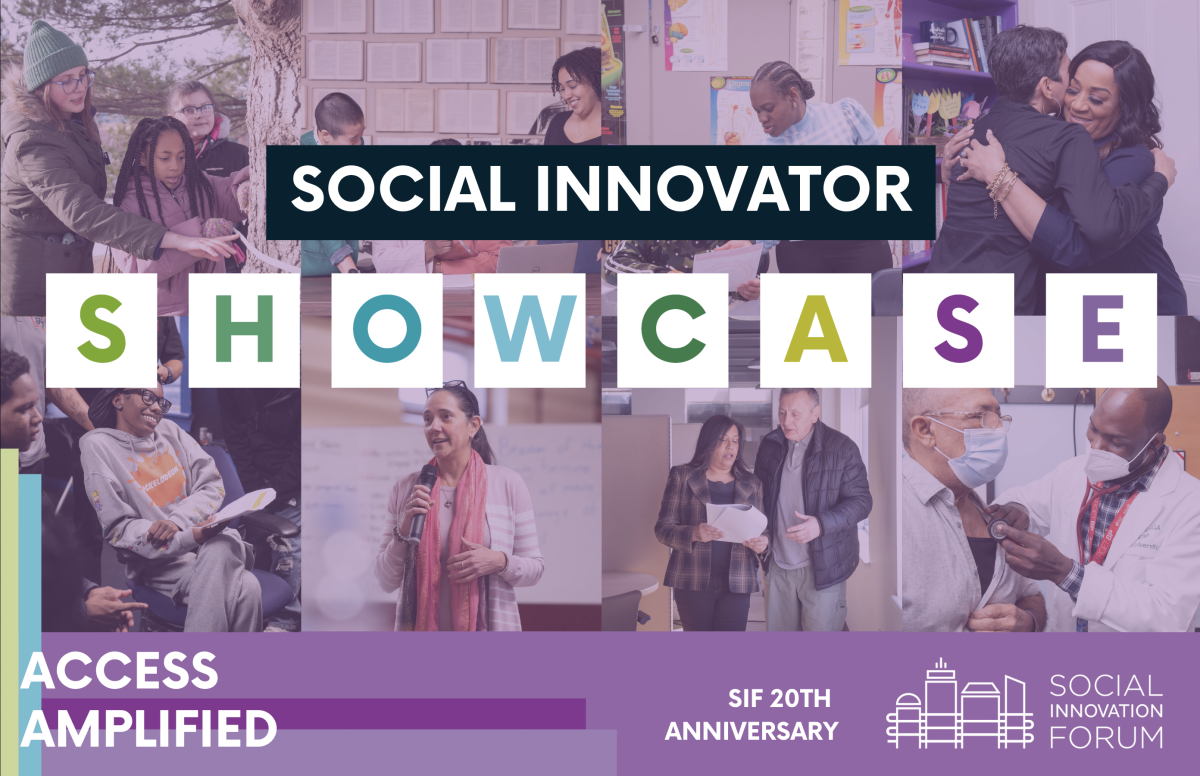 SOCIAL INNOVATOR

SHOWCASE

ACCESS AMPLIFIED

SIF 20TH ANNIVERSARY

SOCIAL INNOVATION FORUM